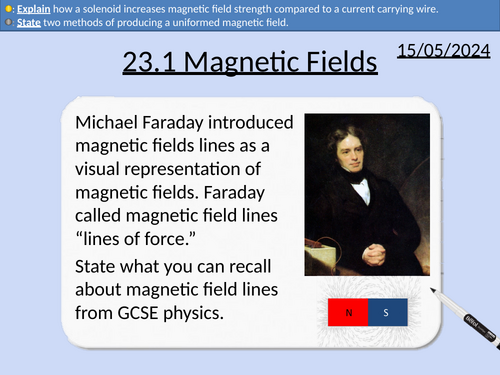 : Explain how a solenoid increases magnetic field strength compared to a current carrying wire.
: State two methods of producing a uniformed magnetic field.

23.1 Magnetic Fields

15/05/2024

Michael Faraday introduced magnetic fields lines as a visual representation of magnetic fields. Faraday called magnetic field lines “lines of force.”

State what you can recall about magnetic field lines from GCSE physics.

N

S